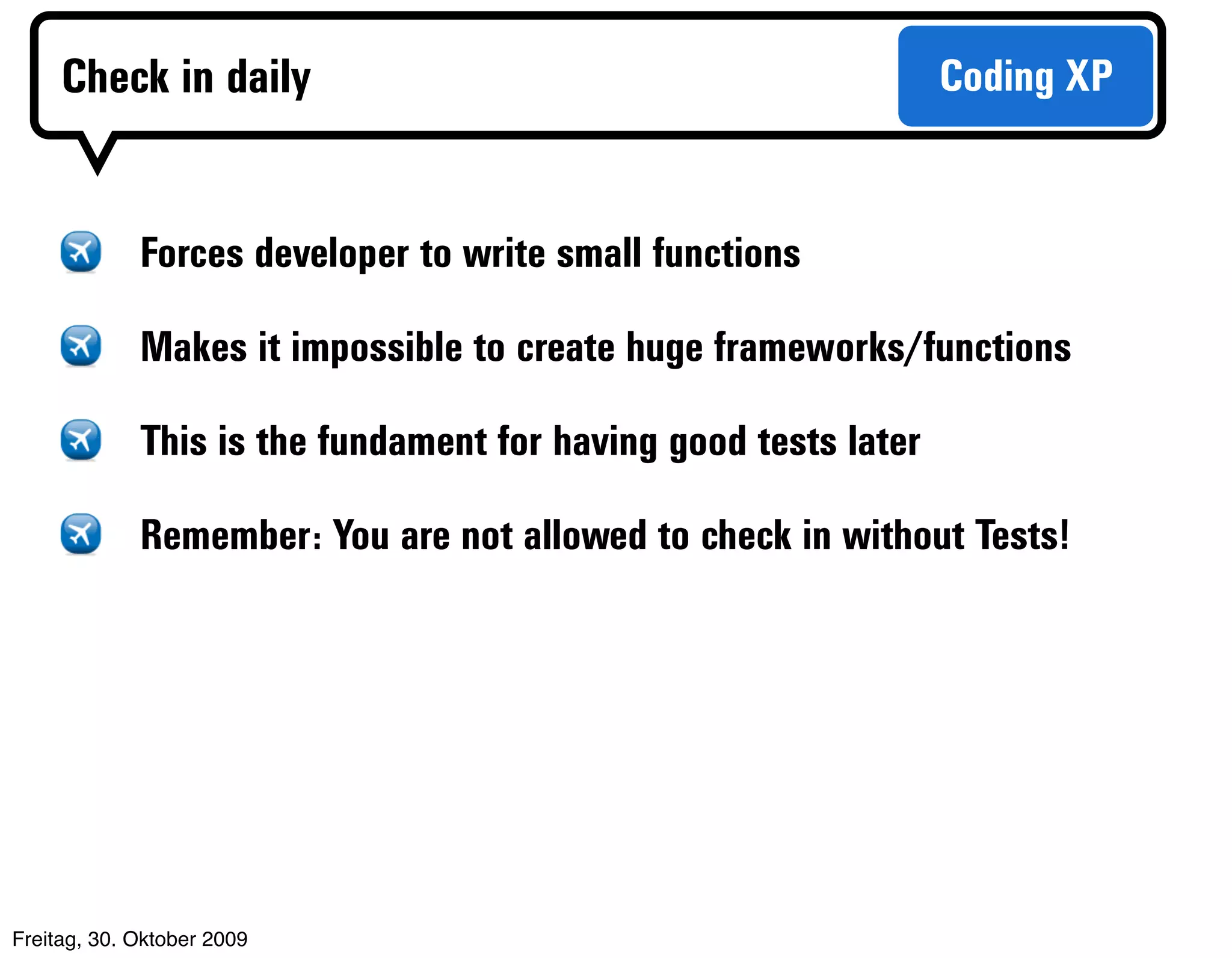 Check in daily

Coding XP

Forces developer to write small functions

Makes it impossible to create huge frameworks/functions

This is the fundament for having good tests later

Remember: You are not allowed to check in without Tests!

Freitag, 30. Oktober 2009